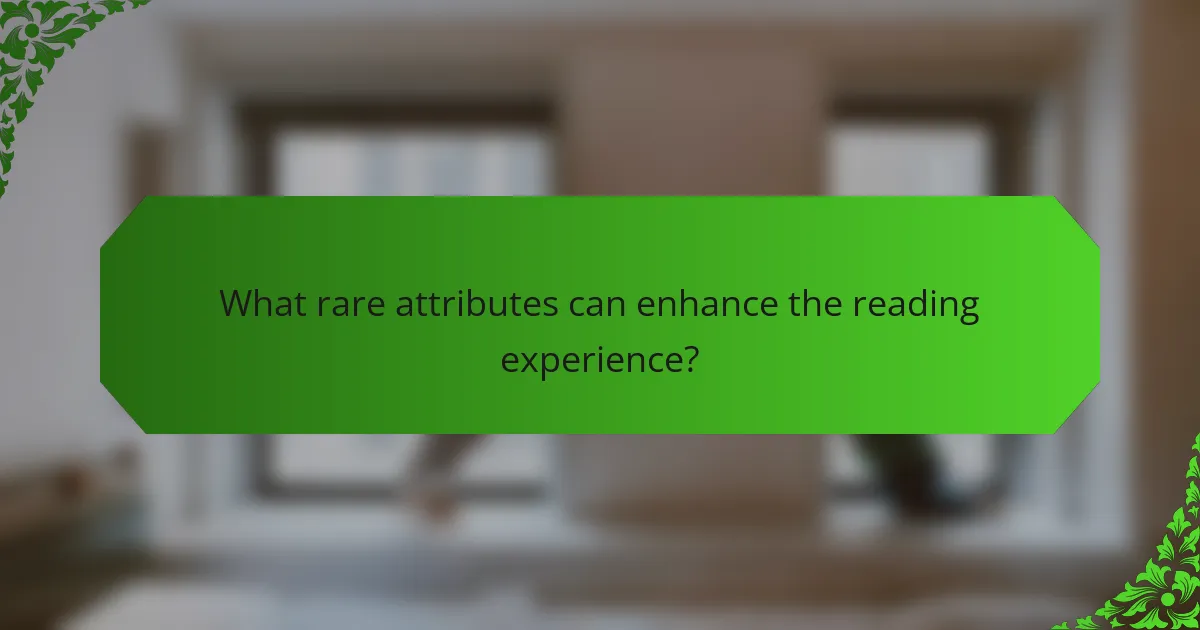 What rare attributes can enhance the reading experience?